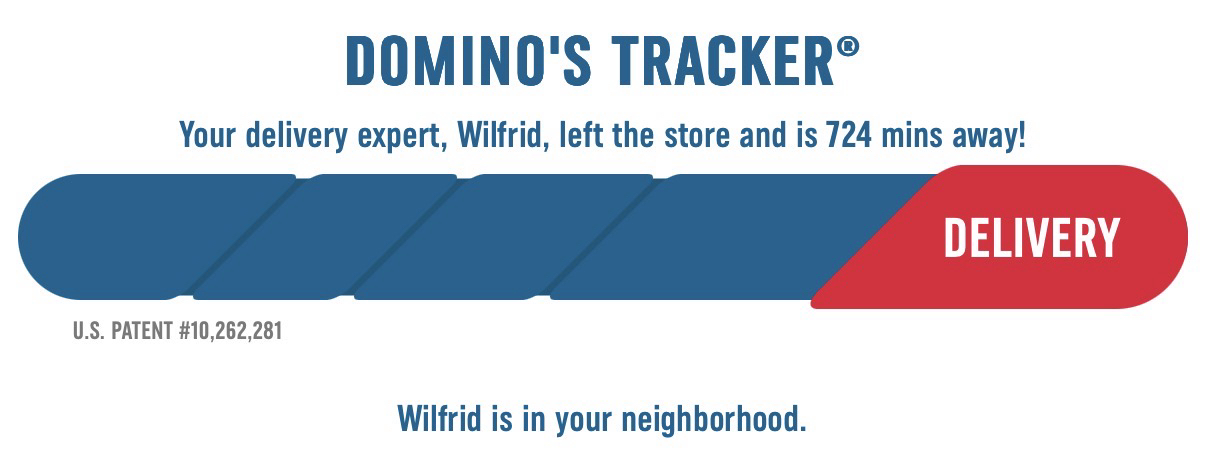 DOMINO'S TRACKER®

Your delivery expert, Wilfrid, left the store and is 724 mins away!

DELIVERY

U.S. PATENT #10,262,281

Wilfrid is in your neighborhood.